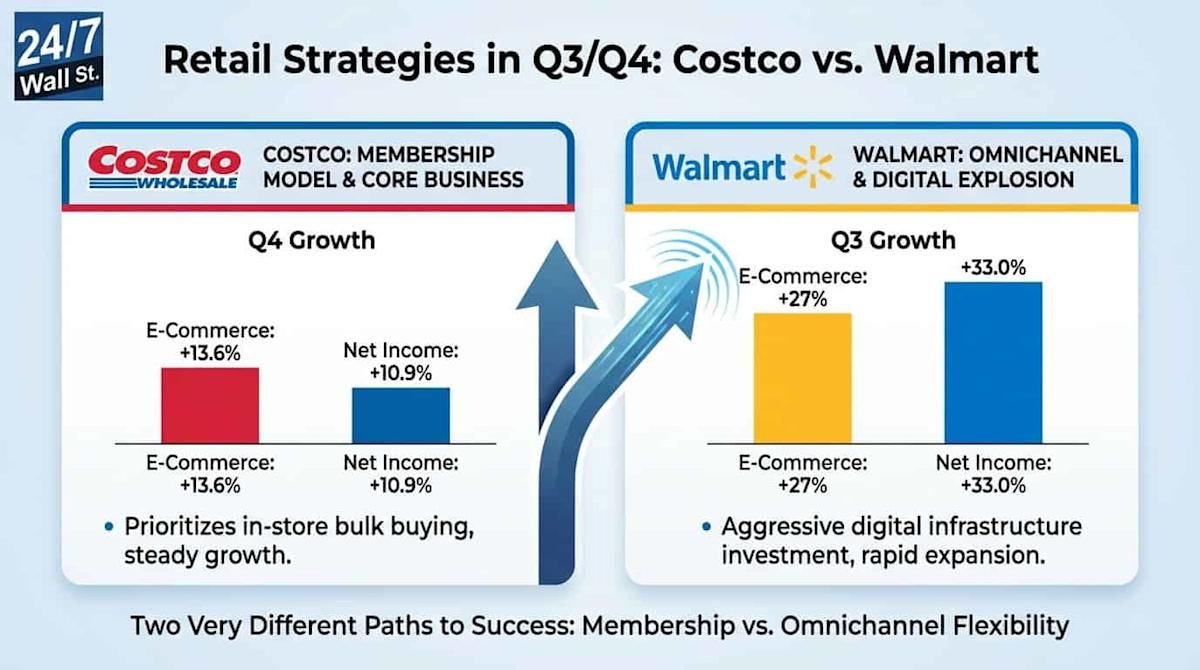 24/7 Wall St.

Retail Strategies in Q3/Q4: Costco vs. Walmart

COSTCO WHOLESALE

COSTCO: MEMBERSHIP MODEL & CORE BUSINESS

Q4 Growth

E-Commerce: +13.6%

Net Income: +10.9%

E-Commerce: +13.6%

Net Income: +10.9%

• Prioritizes in-store bulk buying, steady growth.

Walmart

WALMART: OMNICHANNEL & DIGITAL EXPLOSION

Q3 Growth

E-Commerce: +27%

+33.0%

E-Commerce: +27%

Net Income: +33.0%

• Aggressive digital infrastructure investment, rapid expansion.

Two Very Different Paths to Success: Membership vs. Omnichannel Flexibility